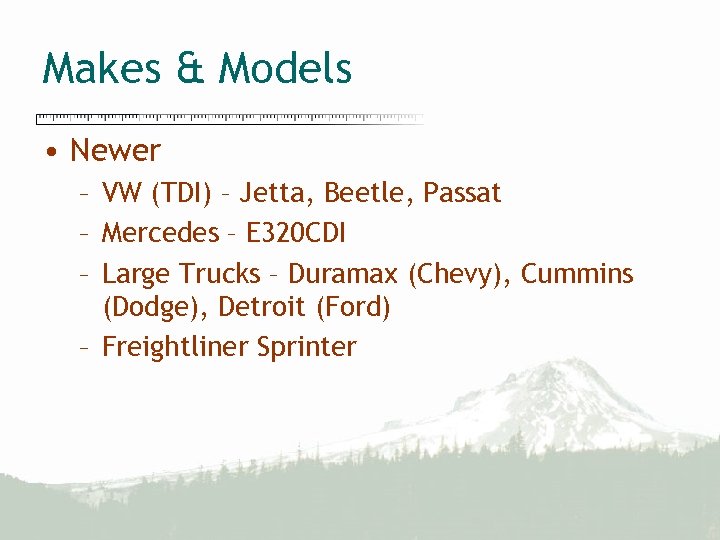 Makes & Models

• Newer

– VW (TDI) – Jetta, Beetle, Passat

– Mercedes – E320CDI

– Large Trucks – Duramax (Chevy), Cummins (Dodge), Detroit (Ford)

– Freightliner Sprinter